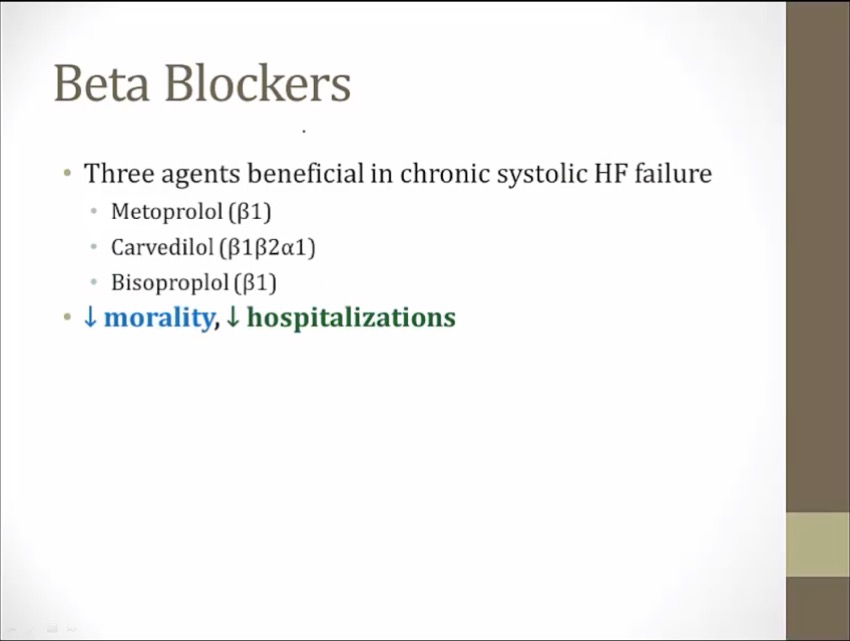 Beta Blockers

• Three agents beneficial in chronic systolic HF failure
  • Metoprolol (β1)
  • Carvedilol (β1β2α1)
  • Bisoproplol (β1)
• ↓ morality, ↓ hospitalizations